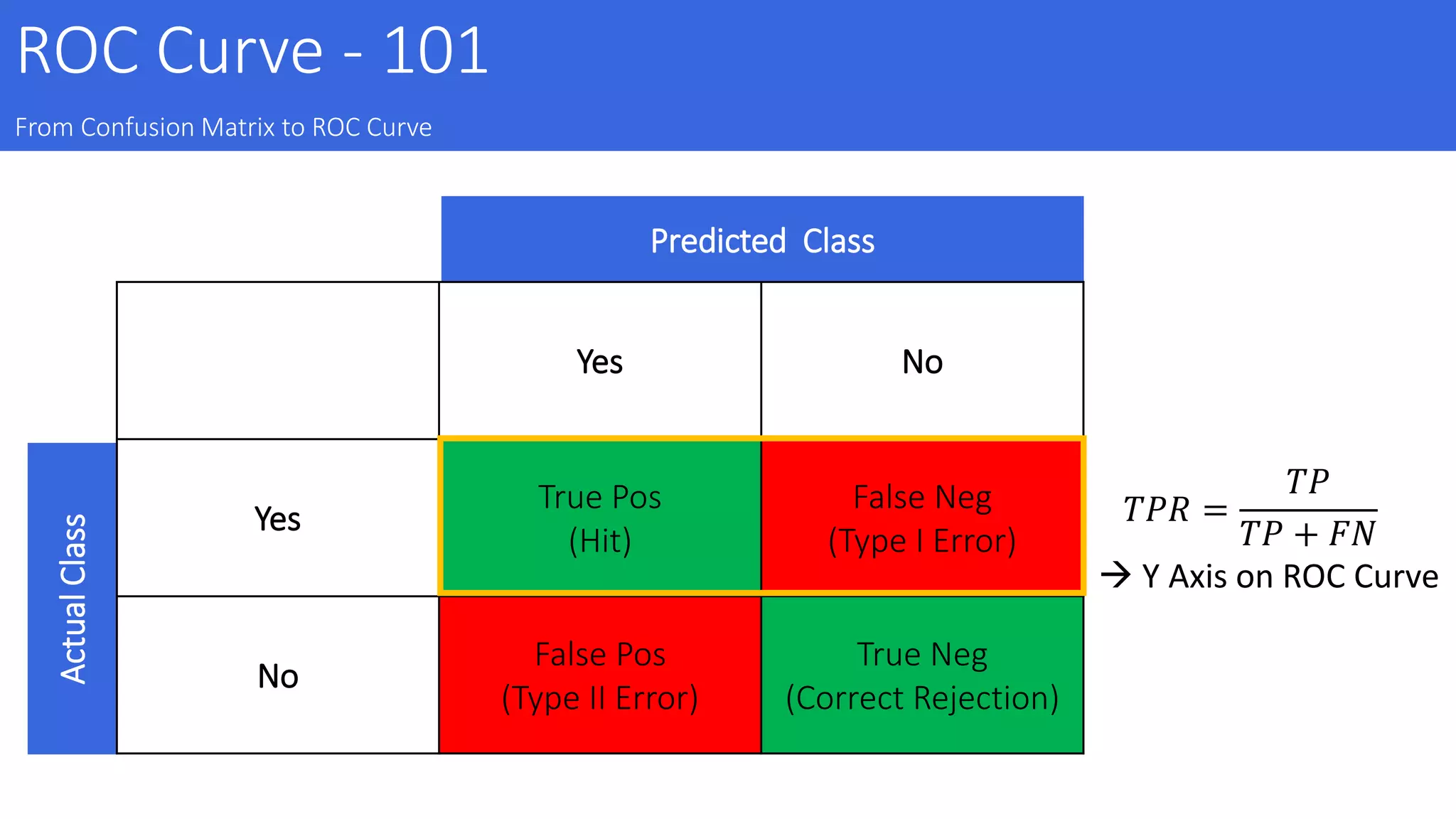 ROC Curve - 101

From Confusion Matrix to ROC Curve

Predicted Class

Actual Class

| | Yes | No |
|---|---|---|
| Yes | True Pos (Hit) | False Neg (Type I Error) |
| No | False Pos (Type II Error) | True Neg (Correct Rejection) |

$TPR = \frac{TP}{TP + FN}$

→ Y Axis on ROC Curve